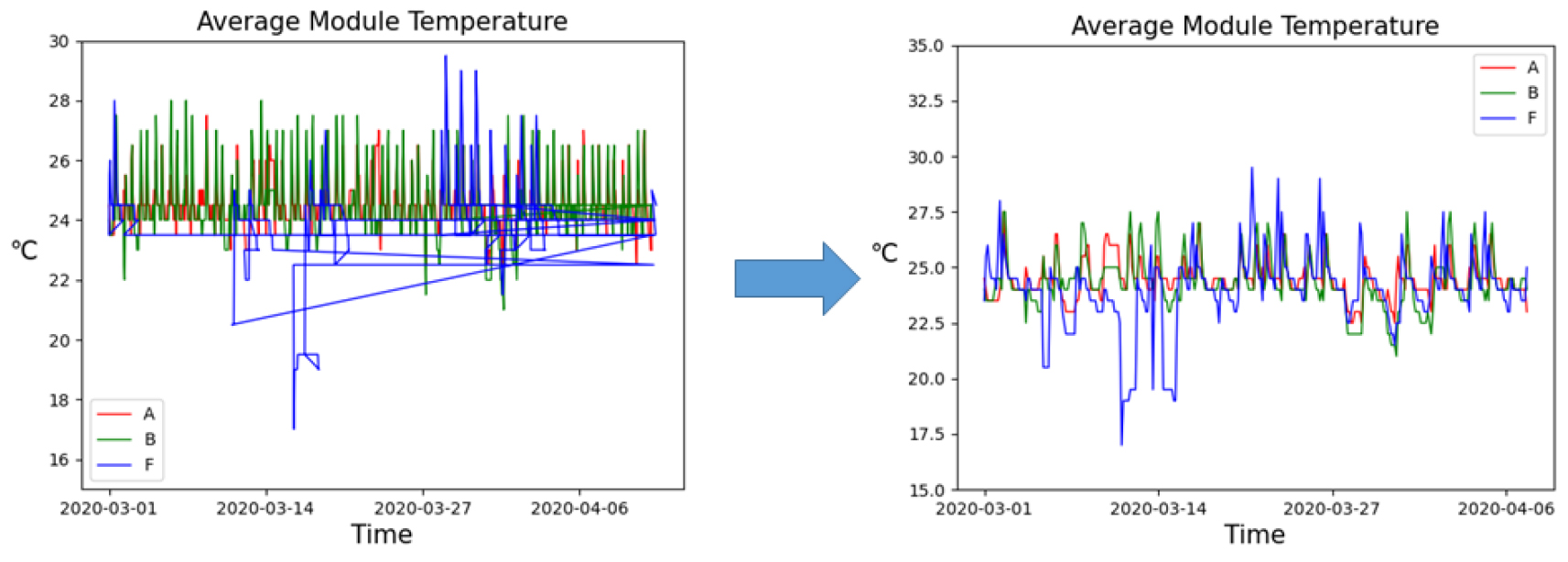 Average Module Temperature

30
28
26
24
22
20
18
16

℃

A
B
F

2020-03-01
2020-03-14
2020-03-27
2020-04-06

Time

Average Module Temperature

35.0
32.5
30.0
27.5
25.0
22.5
20.0
17.5
15.0

℃

A
B
F

2020-03-01
2020-03-14
2020-03-27
2020-04-06

Time